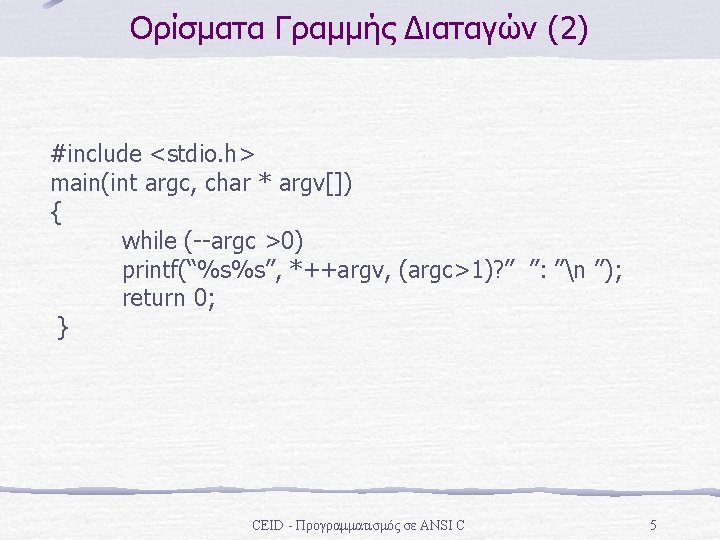 Ορίσματα Γραμμής Διαταγών (2)

#include <stdio.h>
main(int argc, char * argv[])
{
while (--argc >0)
printf(“%s%s”, *++argv, (argc>1)?” ”: ”\n ”);
return 0;
}

CEID - Προγραμματισμός σε ANSI C

5